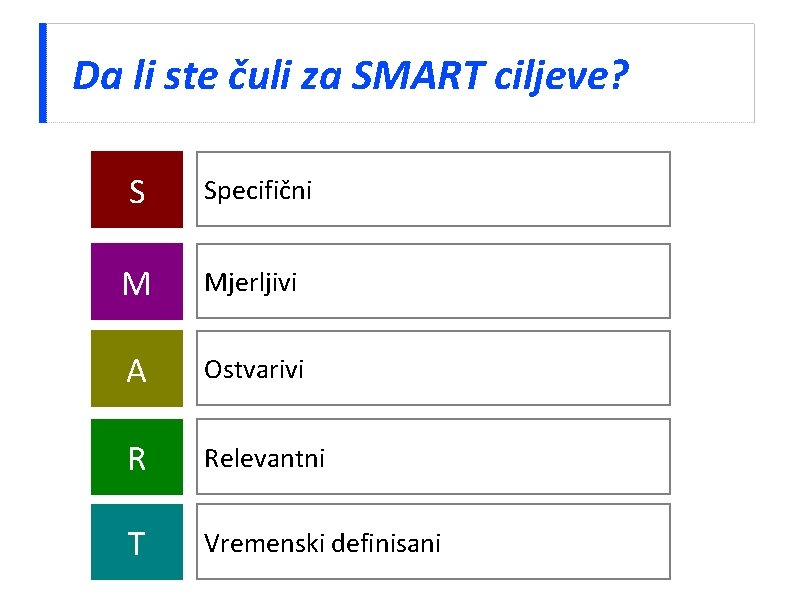 Da li ste čuli za SMART ciljeve?

S
Specifični

M
Mjerljivi

A
Ostvarivi

R
Relevantni

T
Vremenski definisani